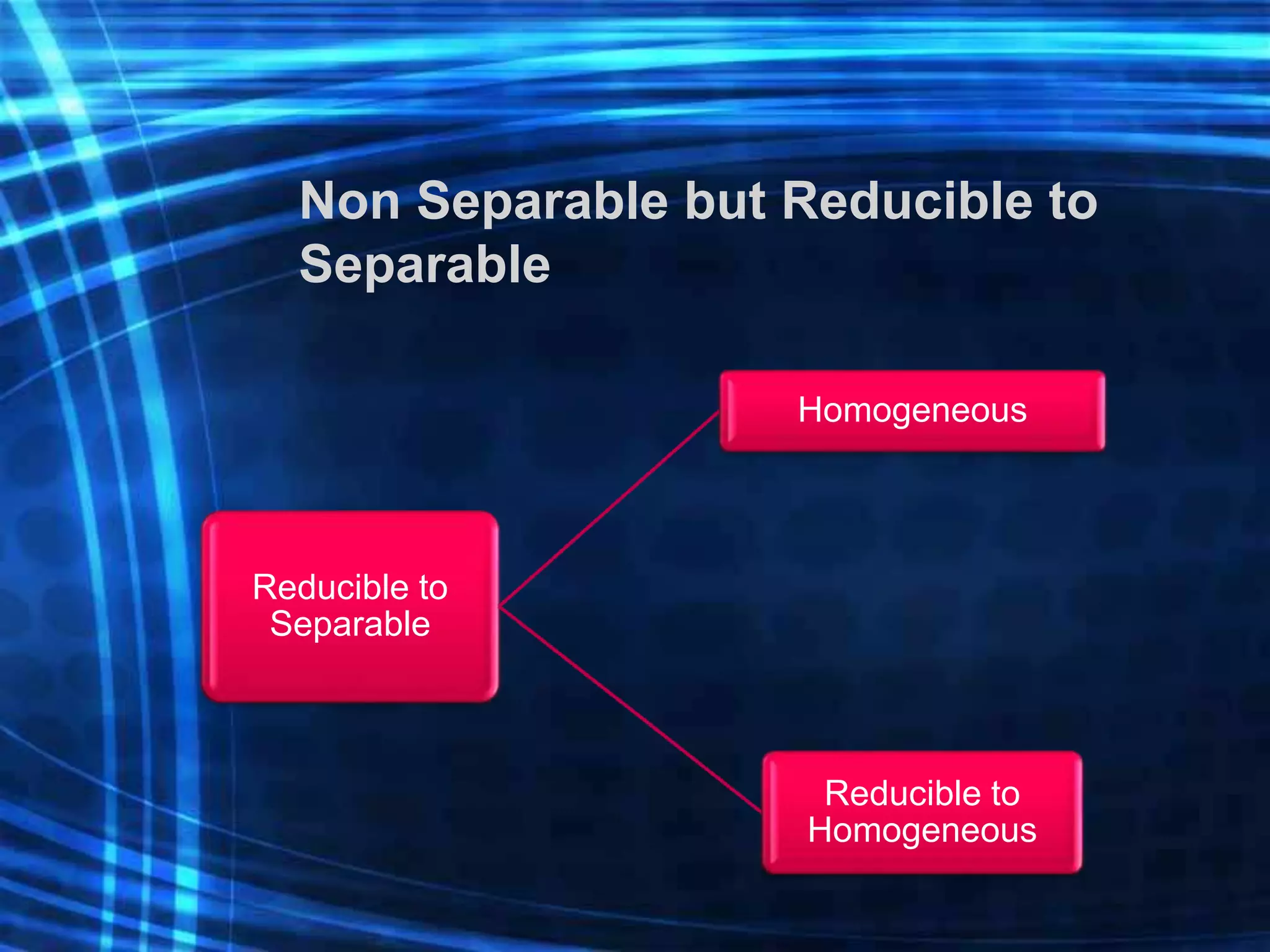 Non Separable but Reducible to Separable

Reducible to Separable

Homogeneous

Reducible to Homogeneous